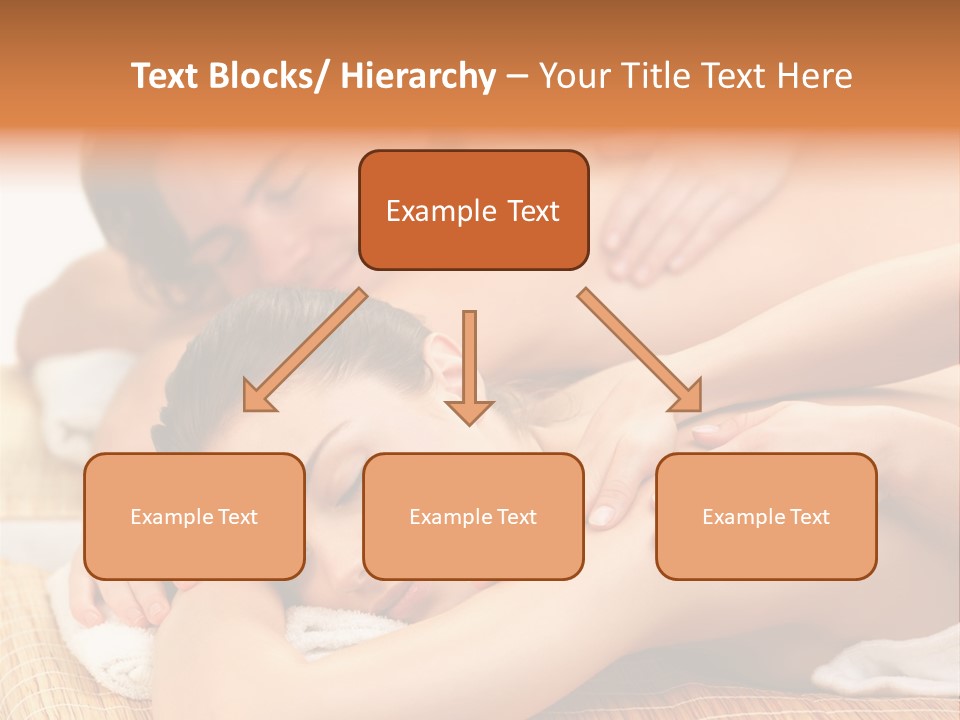 Text Blocks/ Hierarchy – Your Title Text Here

Example Text

Example Text

Example Text

Example Text